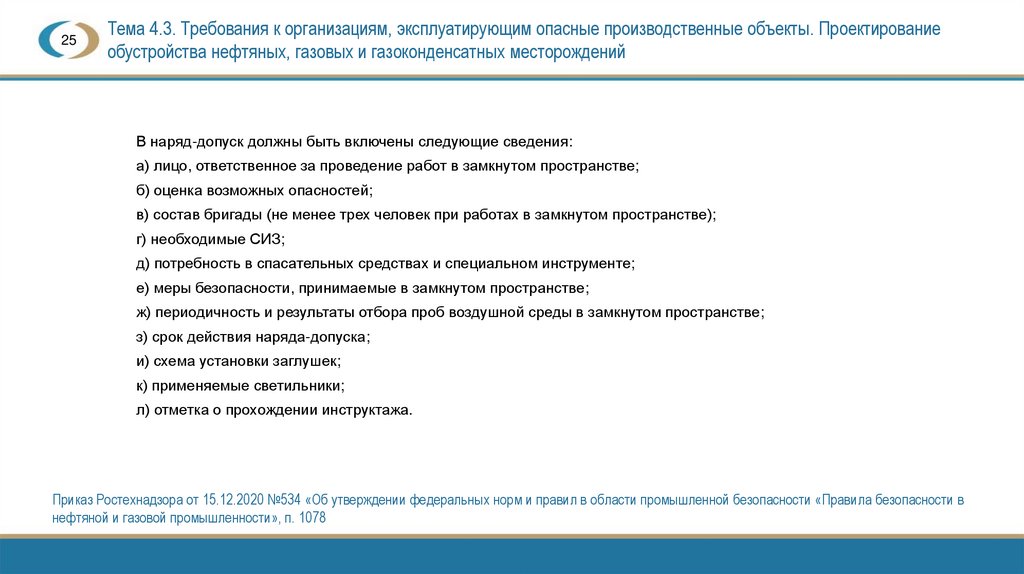 25

Тема 4.3. Требования к организациям, эксплуатирующим опасные производственные объекты. Проектирование обустройства нефтяных, газовых и газоконденсатных месторождений

В наряд-допуск должны быть включены следующие сведения:
а) лицо, ответственное за проведение работ в замкнутом пространстве;
б) оценка возможных опасностей;
в) состав бригады (не менее трех человек при работах в замкнутом пространстве);
г) необходимые СИЗ;
д) потребность в спасательных средствах и специальном инструменте;
е) меры безопасности, принимаемые в замкнутом пространстве;
ж) периодичность и результаты отбора проб воздушной среды в замкнутом пространстве;
з) срок действия наряда-допуска;
и) схема установки заглушек;
к) применяемые светильники;
л) отметка о прохождении инструктажа.

Приказ Ростехнадзора от 15.12.2020 №534 «Об утверждении федеральных норм и правил в области промышленной безопасности «Правила безопасности в нефтяной и газовой промышленности», п. 1078